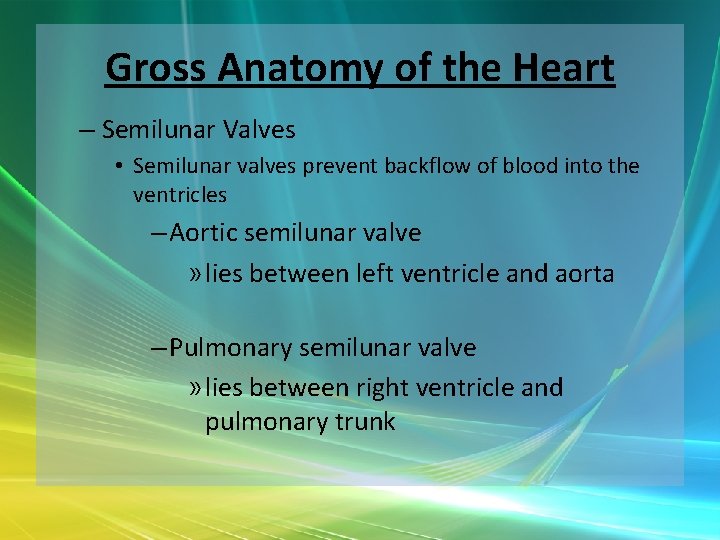 Gross Anatomy of the Heart

– Semilunar Valves

• Semilunar valves prevent backflow of blood into the ventricles

– Aortic semilunar valve

» lies between left ventricle and aorta

– Pulmonary semilunar valve

» lies between right ventricle and pulmonary trunk